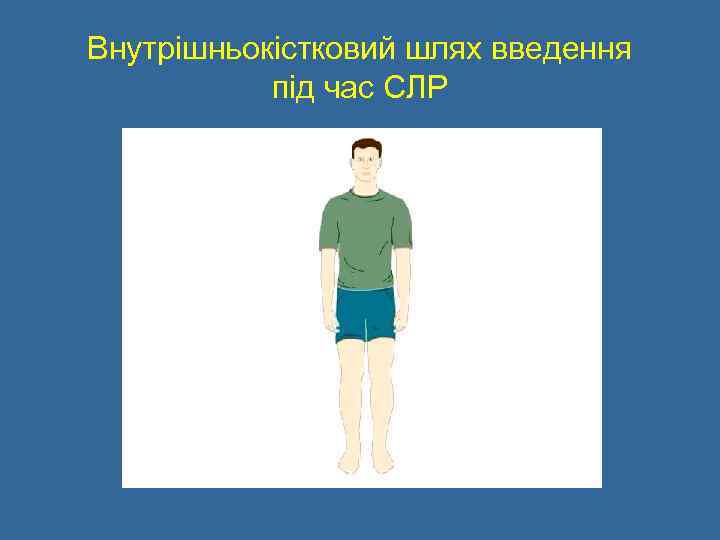 Внутрішньокістковий шлях введення під час СЛР